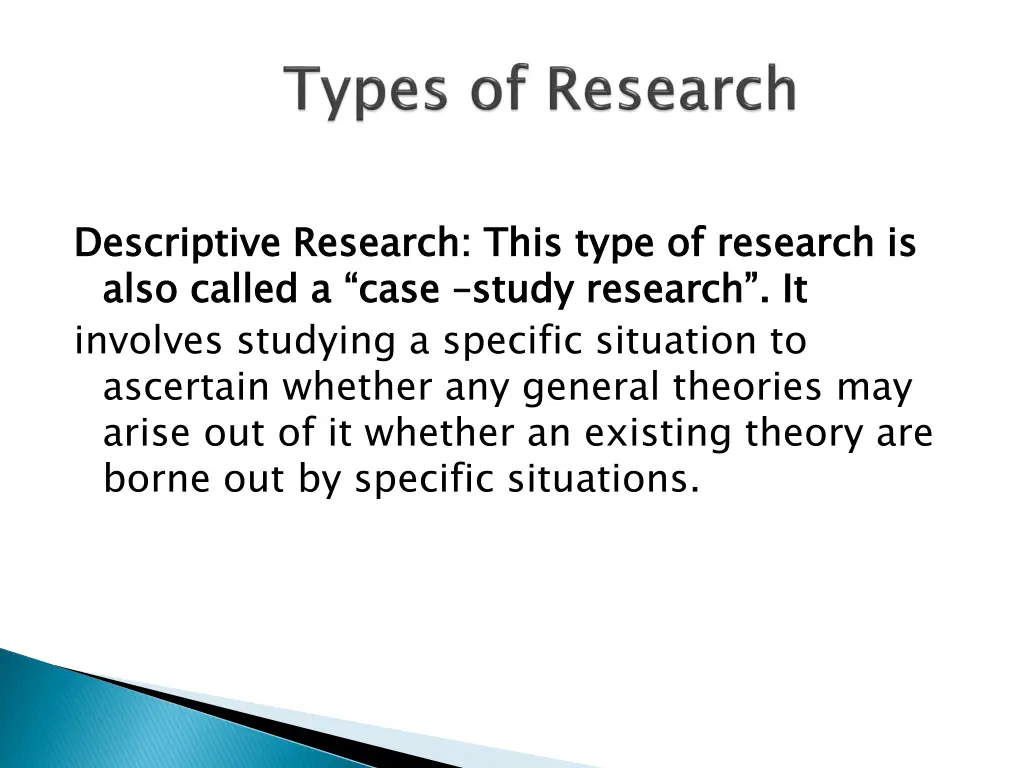 Types of Research

Descriptive Research: This type of research is also called a “case –study research”. It

involves studying a specific situation to ascertain whether any general theories may arise out of it whether an existing theory are borne out by specific situations.